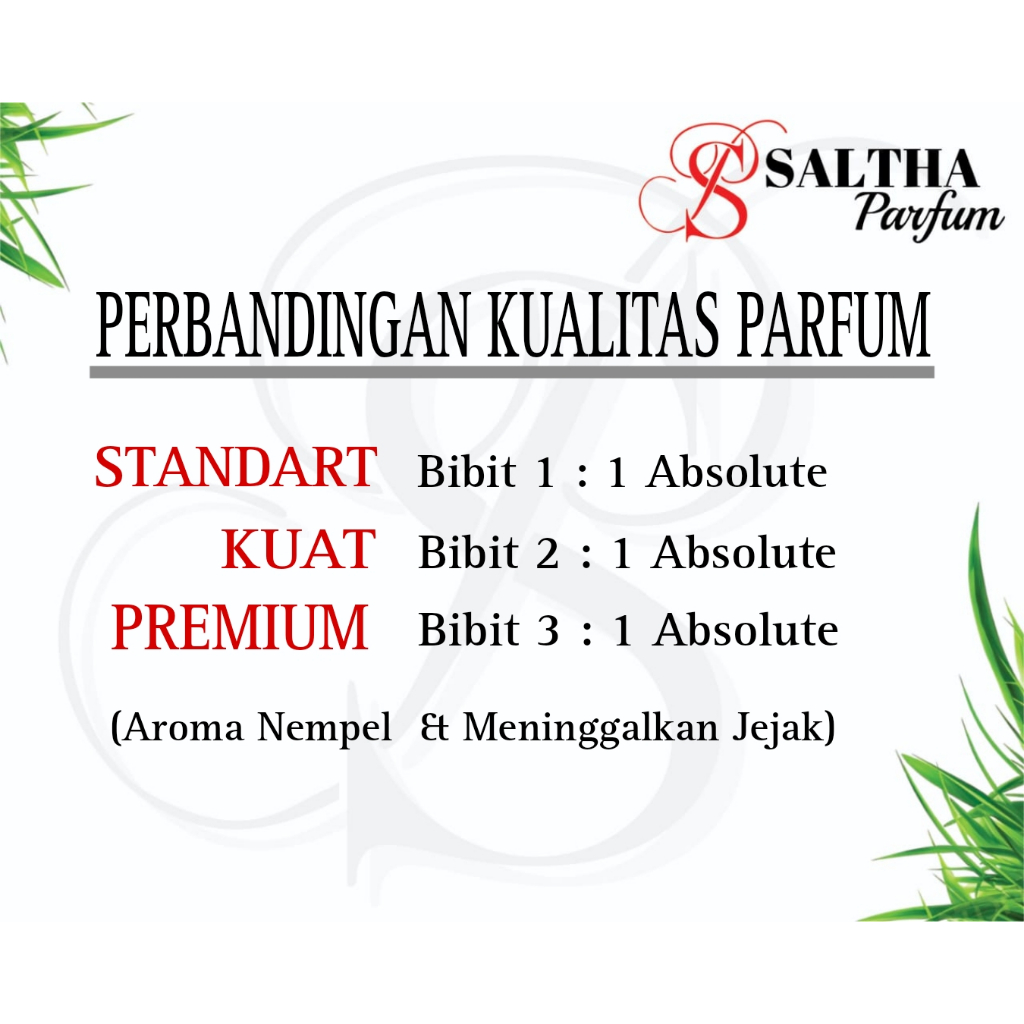 SALTHA Parfum

PERBANDINGAN KUALITAS PARFUM

STANDART Bibit 1 : 1 Absolute
KUAT Bibit 2 : 1 Absolute
PREMIUM Bibit 3 : 1 Absolute

(Aroma Nempel & Meninggalkan Jejak)